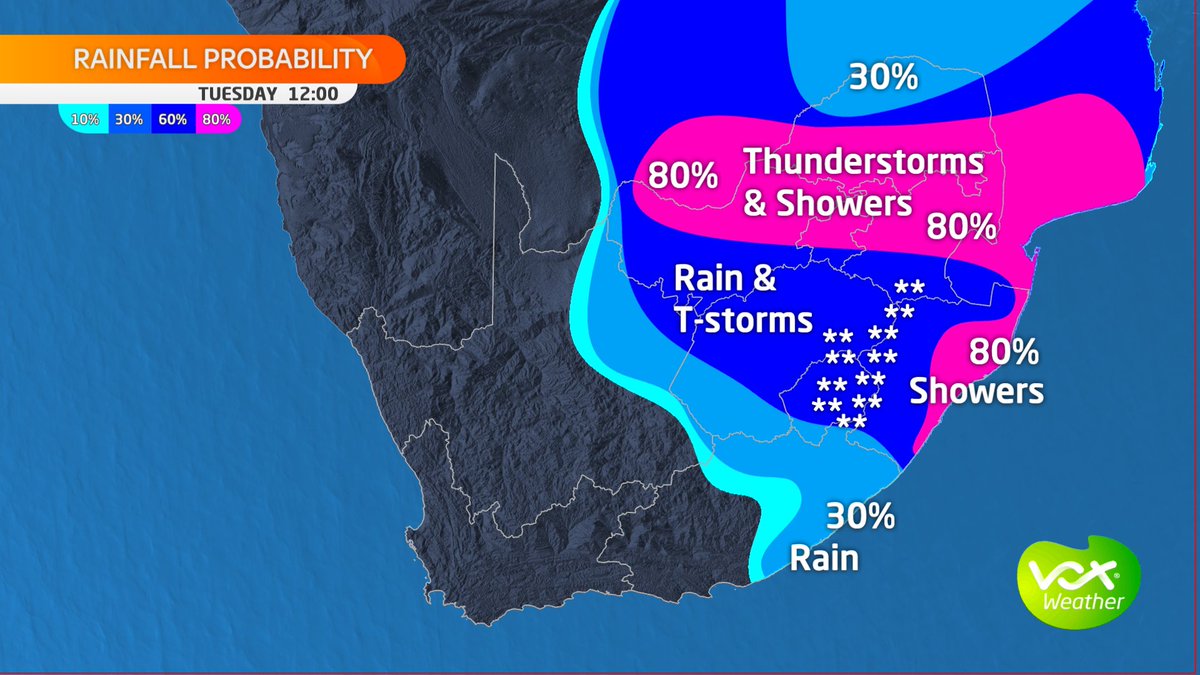 RAINFALL PROBABILITY
TUESDAY 12:00
10% 30% 60% 80%

30%

80% Thunderstorms & Showers 80%

Rain & T-storms

** ** ** ** ** ** ** ** ** ** ** **

80% Showers

30% Rain

vox Weather